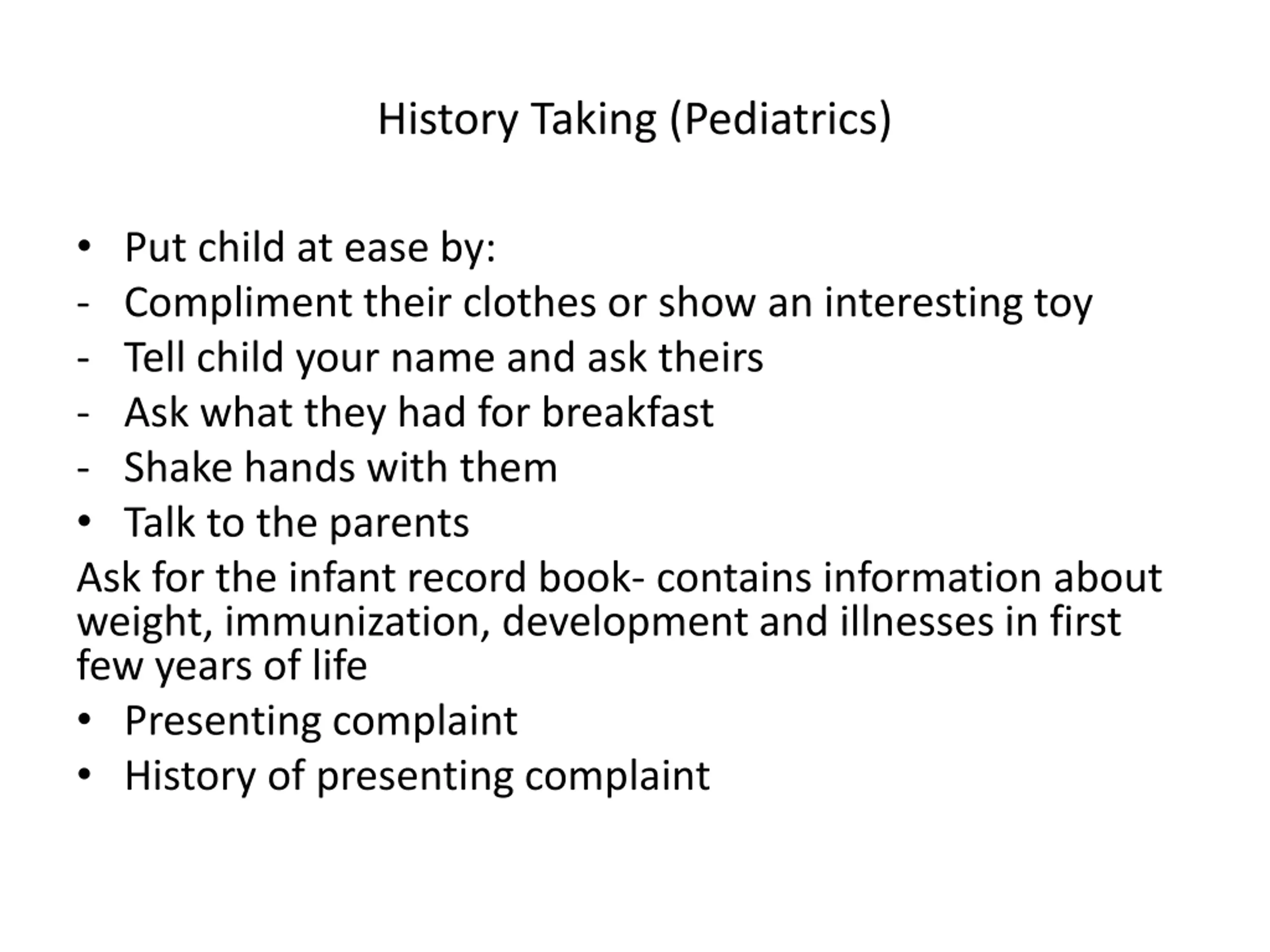 History Taking (Pediatrics)

• Put child at ease by:
- Compliment their clothes or show an interesting toy
- Tell child your name and ask theirs
- Ask what they had for breakfast
- Shake hands with them
• Talk to the parents

Ask for the infant record book- contains information about weight, immunization, development and illnesses in first few years of life

• Presenting complaint
• History of presenting complaint